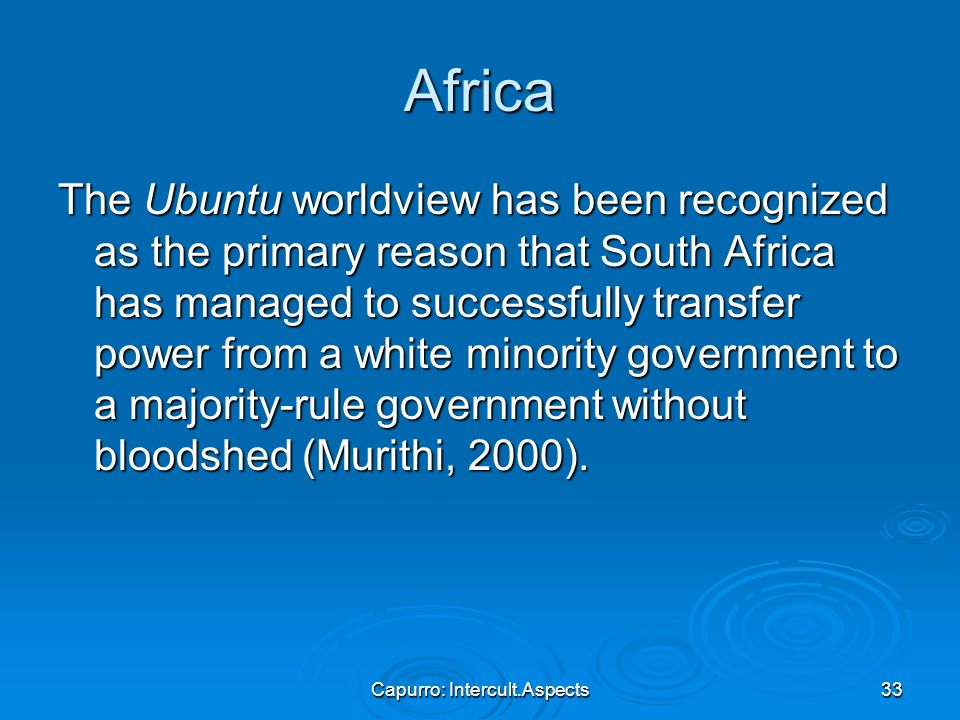 Africa

The Ubuntu worldview has been recognized as the primary reason that South Africa has managed to successfully transfer power from a white minority government to a majority-rule government without bloodshed (Murithi, 2000).

Capurro: Intercult.Aspects

33